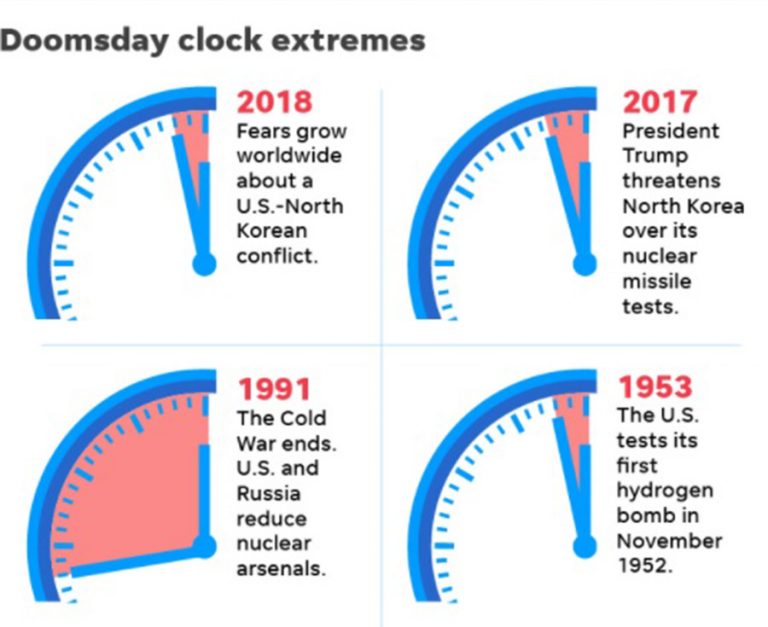 Doomsday clock extremes

2018
Fears grow worldwide about a U.S.-North Korean conflict.

2017
President Trump threatens North Korea over its nuclear missile tests.

1991
The Cold War ends. U.S. and Russia reduce nuclear arsenals.

1953
The U.S. tests its first hydrogen bomb in November 1952.